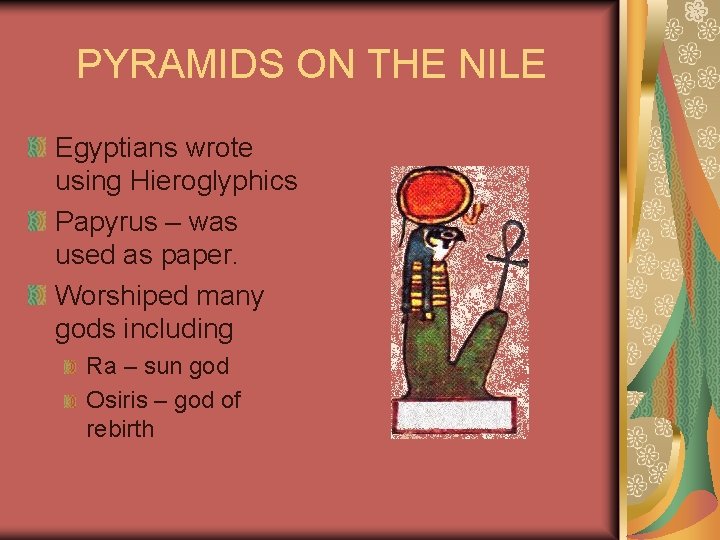 PYRAMIDS ON THE NILE

Egyptians wrote using Hieroglyphics

Papyrus – was used as paper.

Worshiped many gods including

Ra – sun god

Osiris – god of rebirth